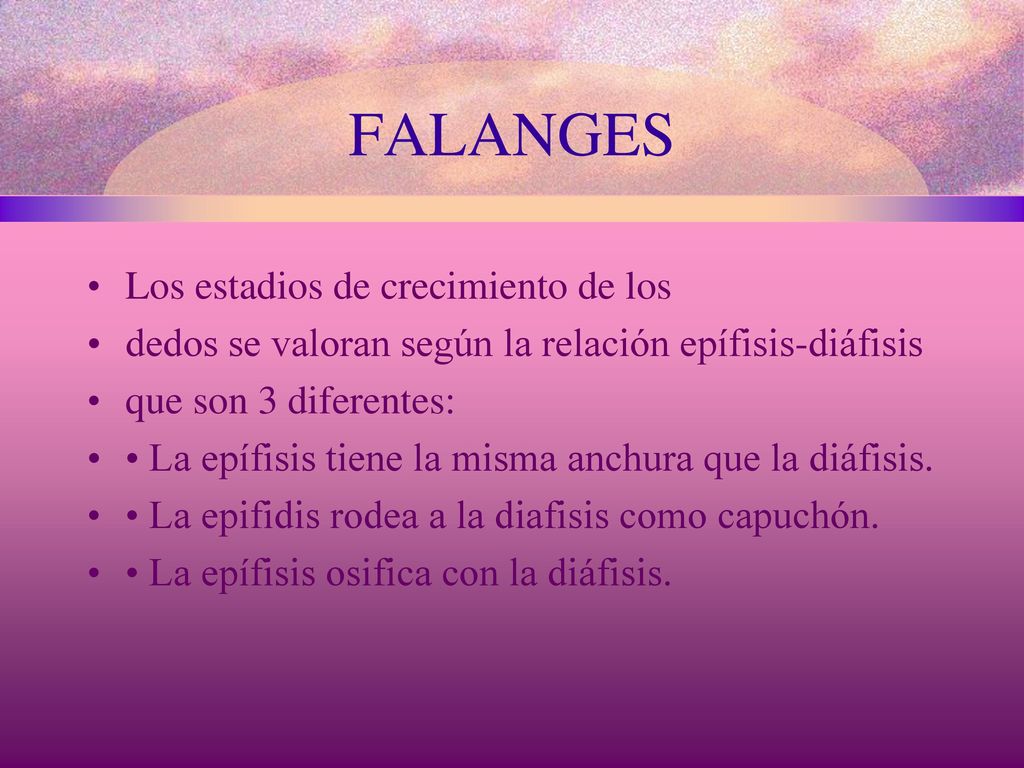 FALANGES

• Los estadios de crecimiento de los
• dedos se valoran según la relación epífisis-diáfisis
• que son 3 diferentes:
• • La epífisis tiene la misma anchura que la diáfisis.
• • La epifidis rodea a la diafisis como capuchón.
• • La epífisis osifica con la diáfisis.